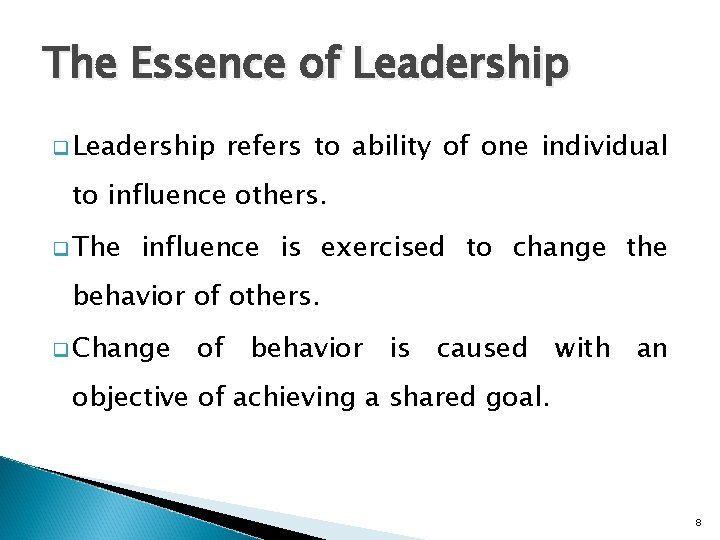 The Essence of Leadership

❑ Leadership refers to ability of one individual to influence others.

❑ The influence is exercised to change the behavior of others.

❑ Change of behavior is caused with an objective of achieving a shared goal.

8